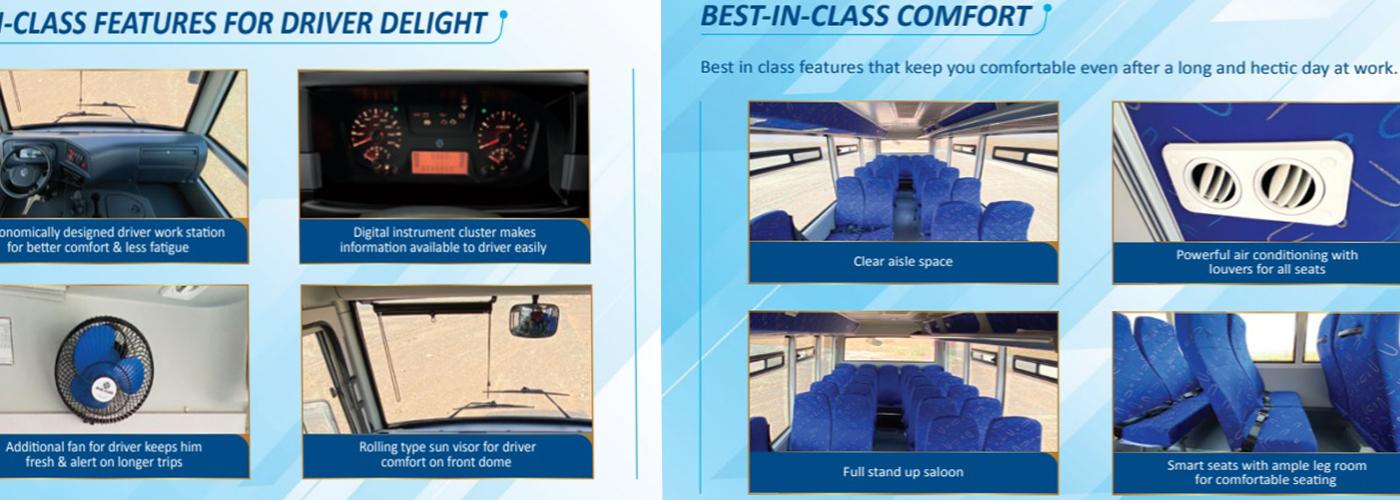 -CLASS FEATURES FOR DRIVER DELIGHT

onomically designed driver work station for better comfort & less fatigue

Digital instrument cluster makes information available to driver easily

Additional fan for driver keeps him fresh & alert on longer trips

Rolling type sun visor for driver comfort on front dome

BEST-IN-CLASS COMFORT

Best in class features that keep you comfortable even after a long and hectic day at work.

Clear aisle space

Powerful air conditioning with louvers for all seats

Full stand up saloon

Smart seats with ample leg room for comfortable seating